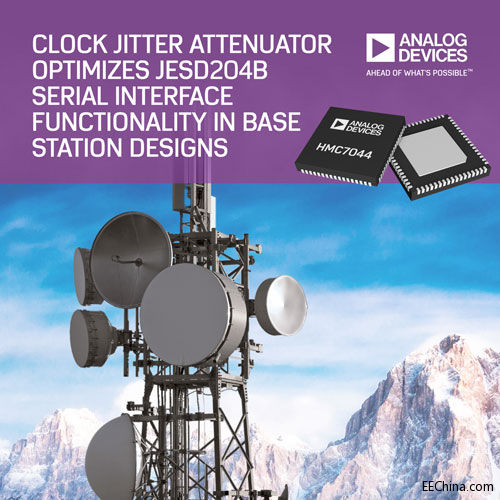 CLOCK JITTER ATTENUATOR OPTIMIZES JESD204B SERIAL INTERFACE FUNCTIONALITY IN BASE STATION DESIGNS

ANALOG DEVICES
AHEAD OF WHAT'S POSSIBLE™

ANALOG DEVICES
HMC7044

EEChina.com